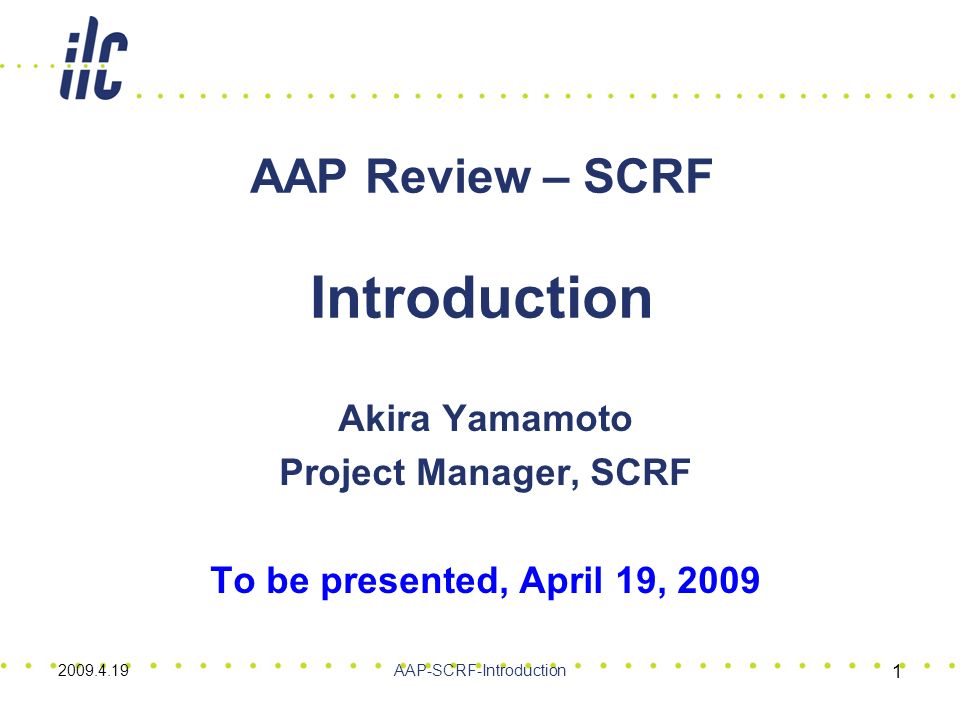 ilc

AAP Review – SCRF

Introduction

Akira Yamamoto
Project Manager, SCRF

To be presented, April 19, 2009

2009.4.19 AAP-SCRF-Introduction 1